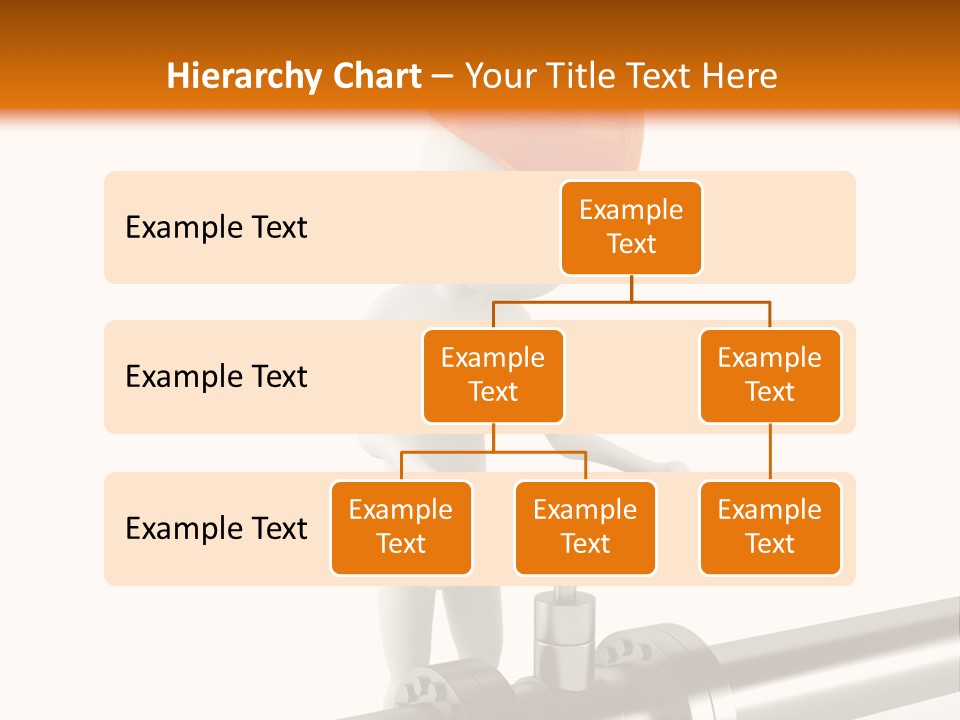 Hierarchy Chart – Your Title Text Here

Example Text

Example Text

Example Text

Example Text

Example Text

Example Text

Example Text

Example Text

Example Text